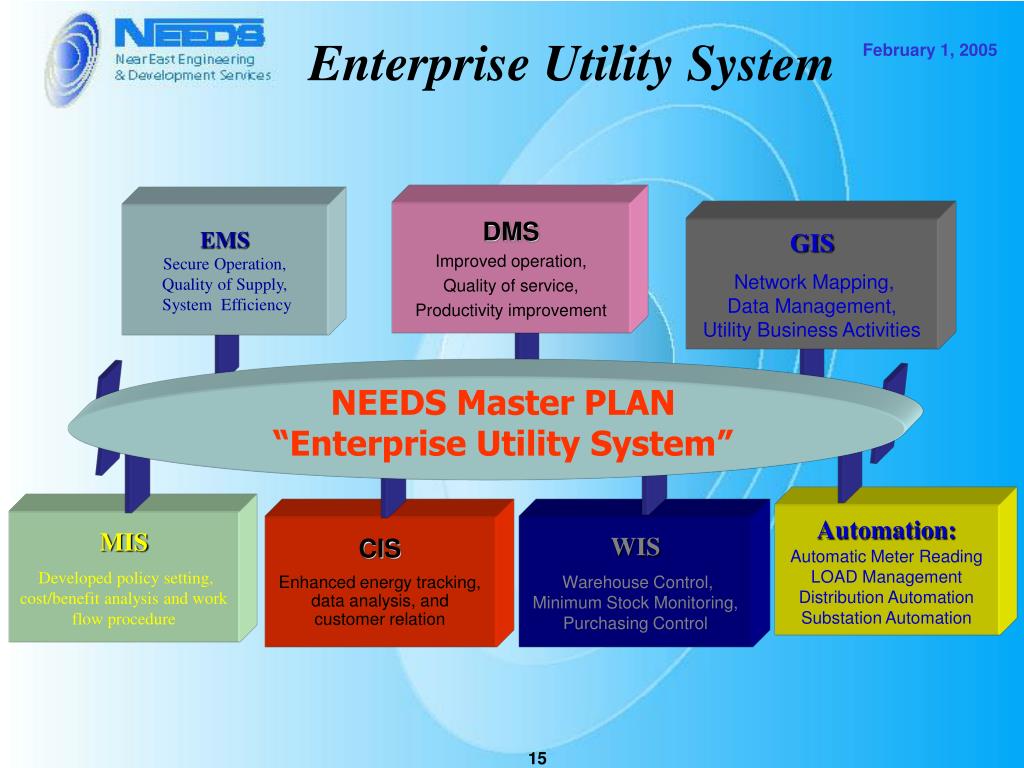 NEEDS
Near East Engineering
& Development Services

Enterprise Utility System

February 1, 2005

EMS
Secure Operation, Quality of Supply, System Efficiency

DMS
Improved operation, Quality of service, Productivity improvement

GIS
Network Mapping, Data Management, Utility Business Activities

NEEDS Master PLAN
“Enterprise Utility System”

MIS
Developed policy setting, cost/benefit analysis and work flow procedure

CIS
Enhanced energy tracking, data analysis, and customer relation

WIS
Warehouse Control, Minimum Stock Monitoring, Purchasing Control

Automation:
Automatic Meter Reading
LOAD Management
Distribution Automation
Substation Automation

15